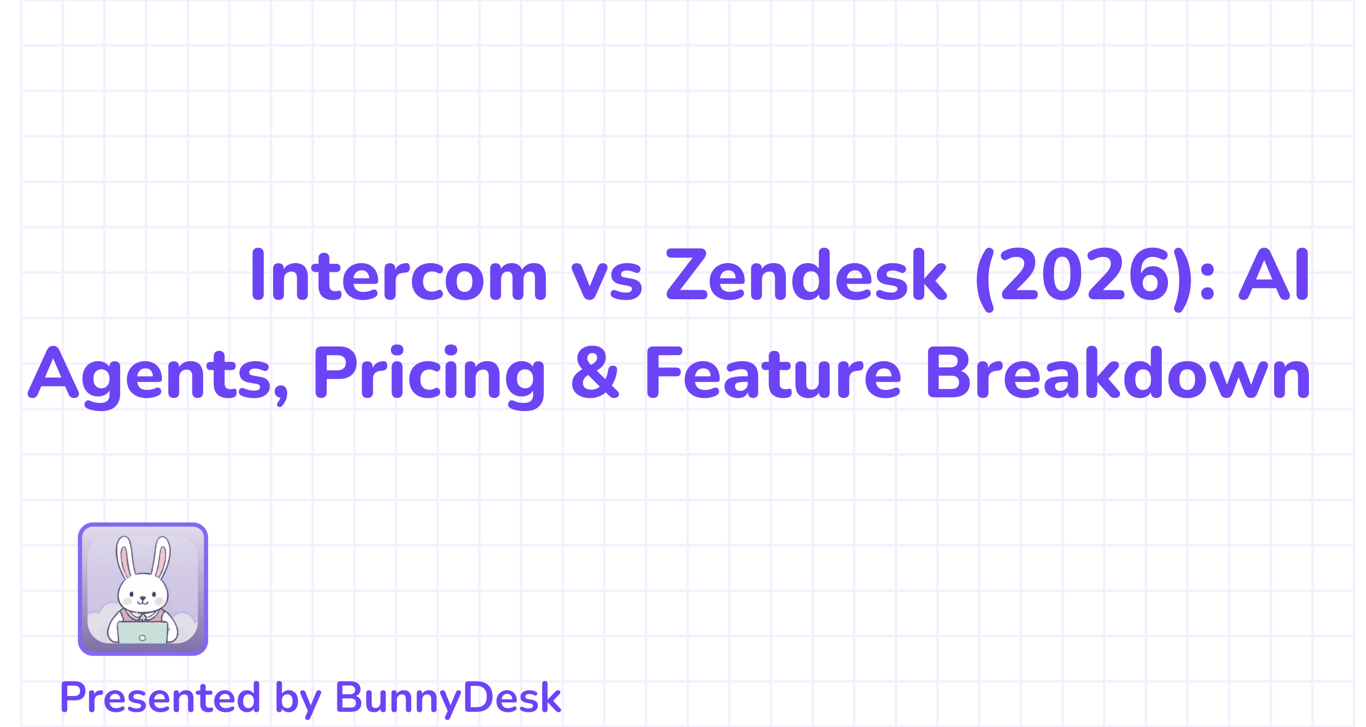 Intercom vs Zendesk (2026): AI Agents, Pricing & Feature Breakdown

Presented by BunnyDesk